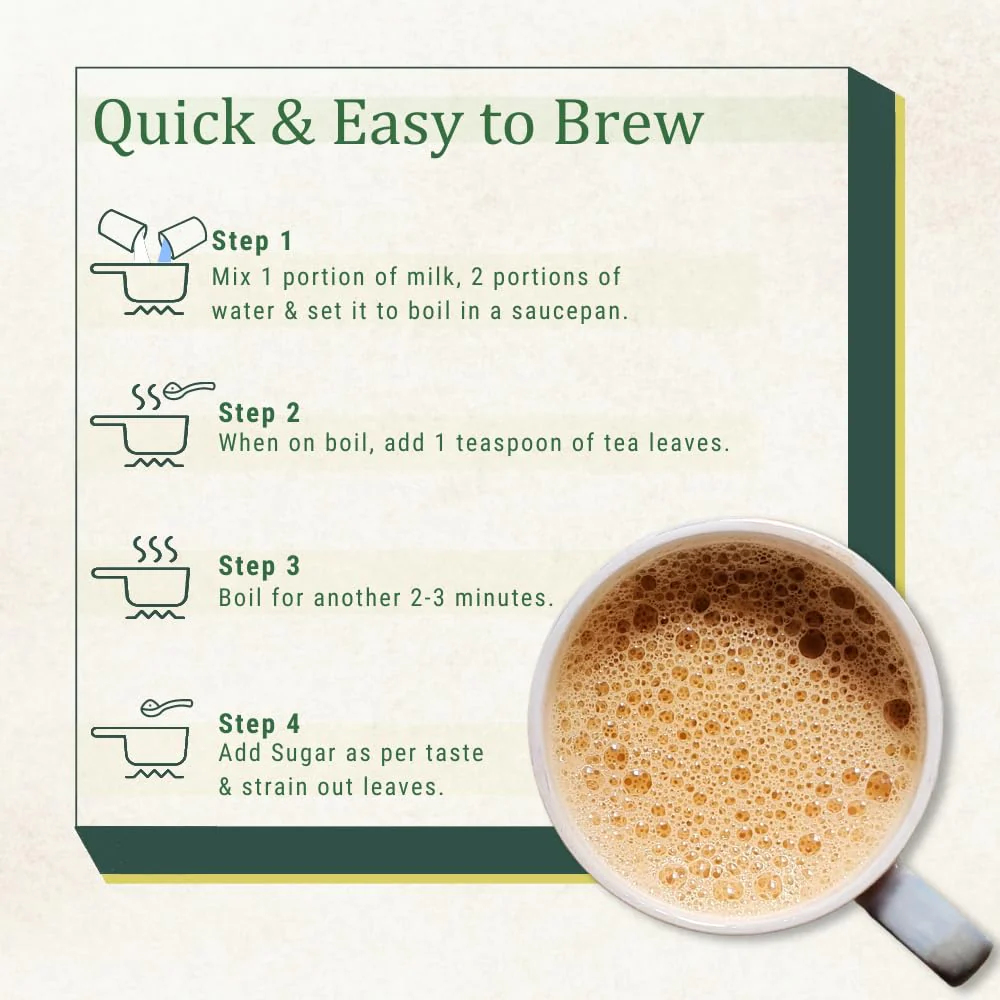 Quick & Easy to Brew

Step 1
Mix 1 portion of milk, 2 portions of water & set it to boil in a saucepan.

Step 2
When on boil, add 1 teaspoon of tea leaves.

Step 3
Boil for another 2-3 minutes.

Step 4
Add Sugar as per taste & strain out leaves.